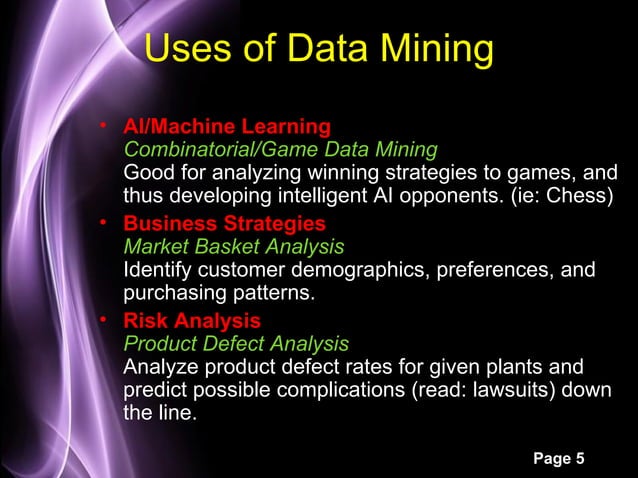 Uses of Data Mining

• AI/Machine Learning
Combinatorial/Game Data Mining
Good for analyzing winning strategies to games, and thus developing intelligent AI opponents. (ie: Chess)

• Business Strategies
Market Basket Analysis
Identify customer demographics, preferences, and purchasing patterns.

• Risk Analysis
Product Defect Analysis
Analyze product defect rates for given plants and predict possible complications (read: lawsuits) down the line.

Page 5